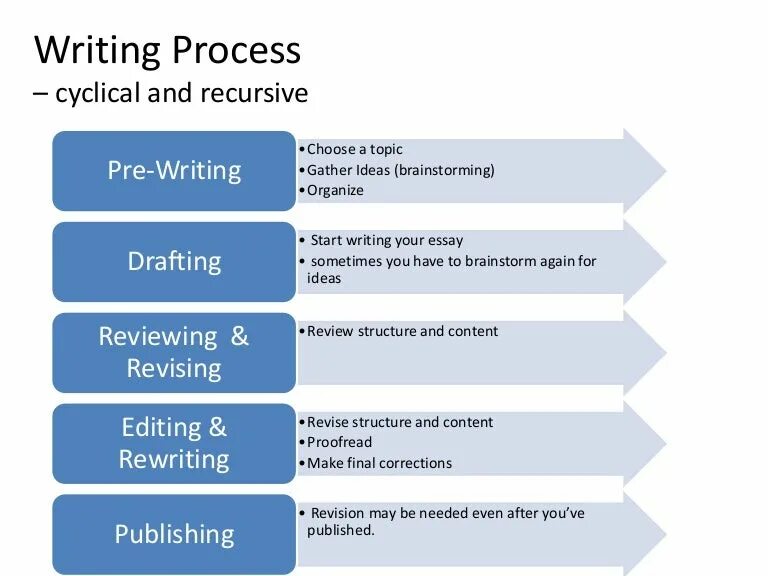 Writing Process
– cyclical and recursive

Pre-Writing

• Choose a topic
• Gather Ideas (brainstorming)
• Organize

Drafting

• Start writing your essay
• sometimes you have to brainstorm again for ideas

Reviewing & Revising

• Review structure and content

Editing & Rewriting

• Revise structure and content
• Proofread
• Make final corrections

Publishing

• Revision may be needed even after you've published.